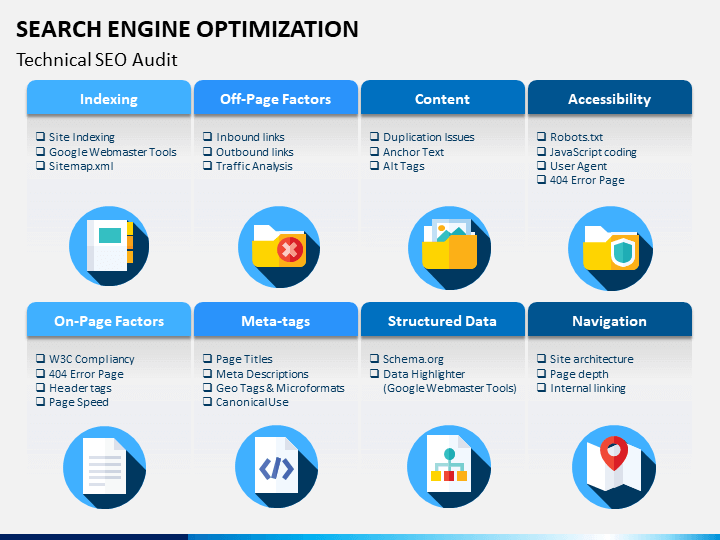 SEARCH ENGINE OPTIMIZATION

Technical SEO Audit

Indexing

❑ Site Indexing
❑ Google Webmaster Tools
❑ Sitemap.xml

Off-Page Factors

❑ Inbound links
❑ Outbound links
❑ Traffic Analysis

Content

❑ Duplication Issues
❑ Anchor Text
❑ Alt Tags

Accessibility

❑ Robots.txt
❑ JavaScript coding
❑ User Agent
❑ 404 Error Page

On-Page Factors

❑ W3C Compliancy
❑ 404 Error Page
❑ Header tags
❑ Page Speed

Meta-tags

❑ Page Titles
❑ Meta Descriptions
❑ Geo Tags & Microformats
❑ CanonicalUse

Structured Data

❑ Schema.org
❑ Data Highlighter (Google Webmaster Tools)

Navigation

❑ Site architecture
❑ Page depth
❑ Internal linking